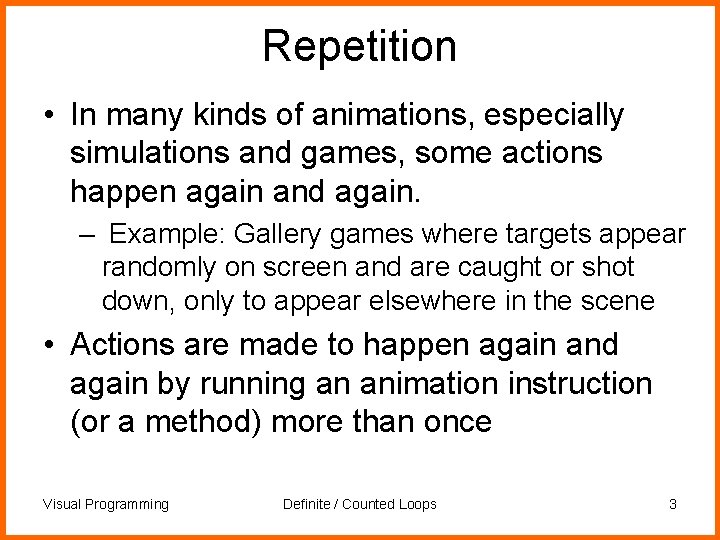 Repetition

• In many kinds of animations, especially simulations and games, some actions happen again and again.

– Example: Gallery games where targets appear randomly on screen and are caught or shot down, only to appear elsewhere in the scene

• Actions are made to happen again and again by running an animation instruction (or a method) more than once

Visual Programming

Definite / Counted Loops

3